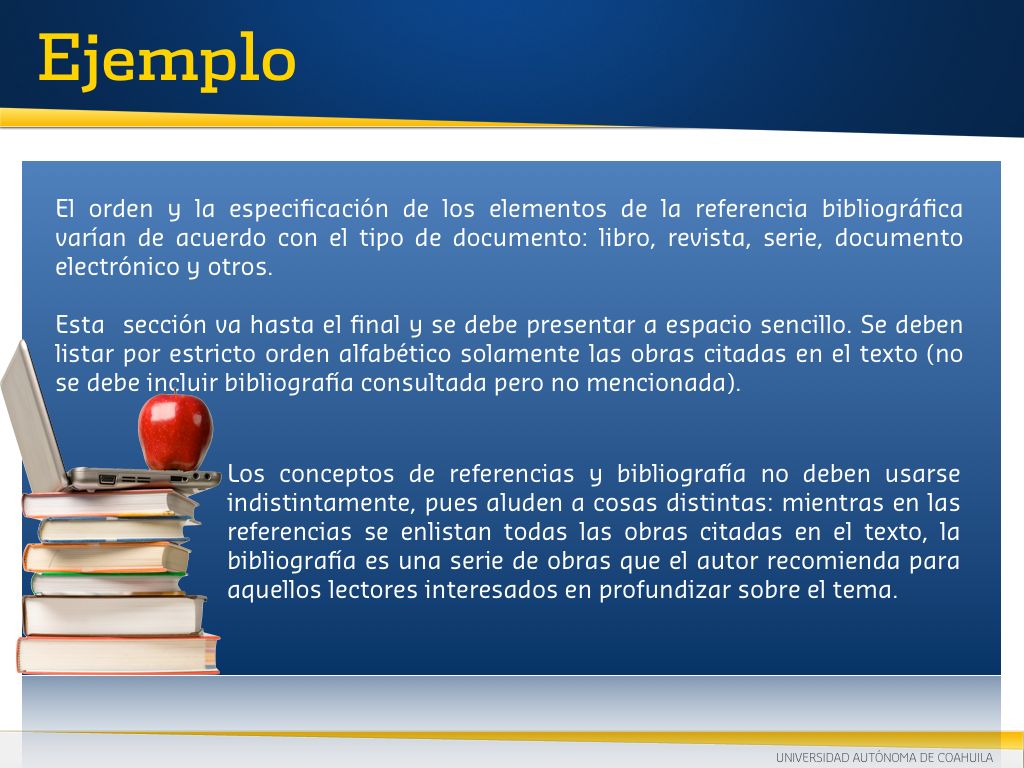 Ejemplo

El orden y la especificación de los elementos de la referencia bibliográfica varían de acuerdo con el tipo de documento: libro, revista, serie, documento electrónico y otros.

Esta  sección va hasta el final y se debe presentar a espacio sencillo. Se deben listar por estricto orden alfabético solamente las obras citadas en el texto (no se debe incluir bibliografía consultada pero no mencionada).

Los conceptos de referencias y bibliografía no deben usarse indistintamente, pues aluden a cosas distintas: mientras en las referencias se enlistan todas las obras citadas en el texto, la bibliografía es una serie de obras que el autor recomienda para aquellos lectores interesados en profundizar sobre el tema.

UNIVERSIDAD AUTÓNOMA DE COAHUILA